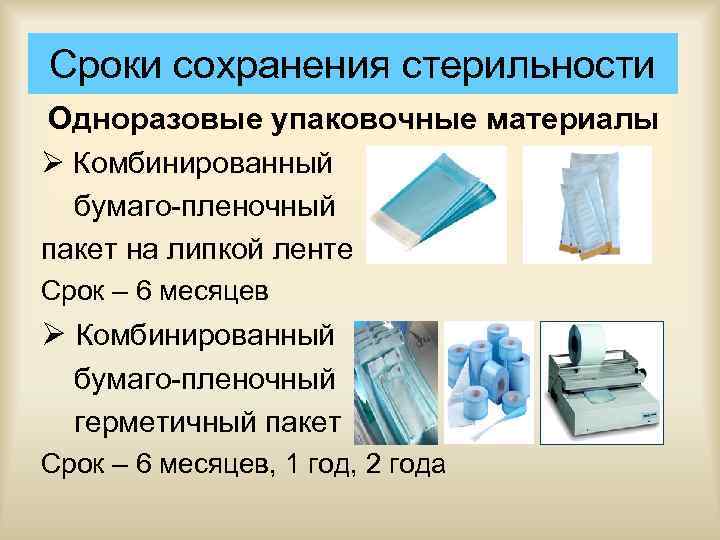 Сроки сохранения стерильности

Одноразовые упаковочные материалы

➢ Комбинированный бумаго-пленочный пакет на липкой ленте

Срок – 6 месяцев

➢ Комбинированный бумаго-пленочный герметичный пакет

Срок – 6 месяцев, 1 год, 2 года